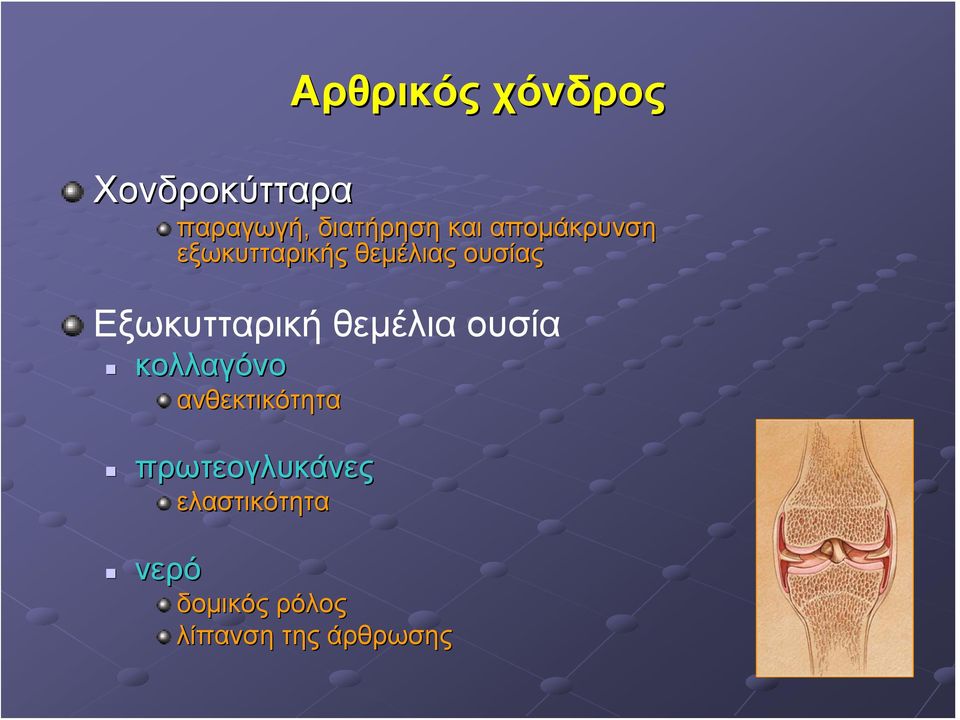 Αρθρικός χόνδρος

Χονδροκύτταρα

παραγωγή, διατήρηση και απομάκρυνση εξωκυτταρικής θεμέλιας ουσίας

Εξωκυτταρική θεμέλια ουσία

κολλαγόνο

ανθεκτικότητα

πρωτεογλυκάνες

ελαστικότητα

νερό

δομικός ρόλος

λίπανση της άρθρωσης